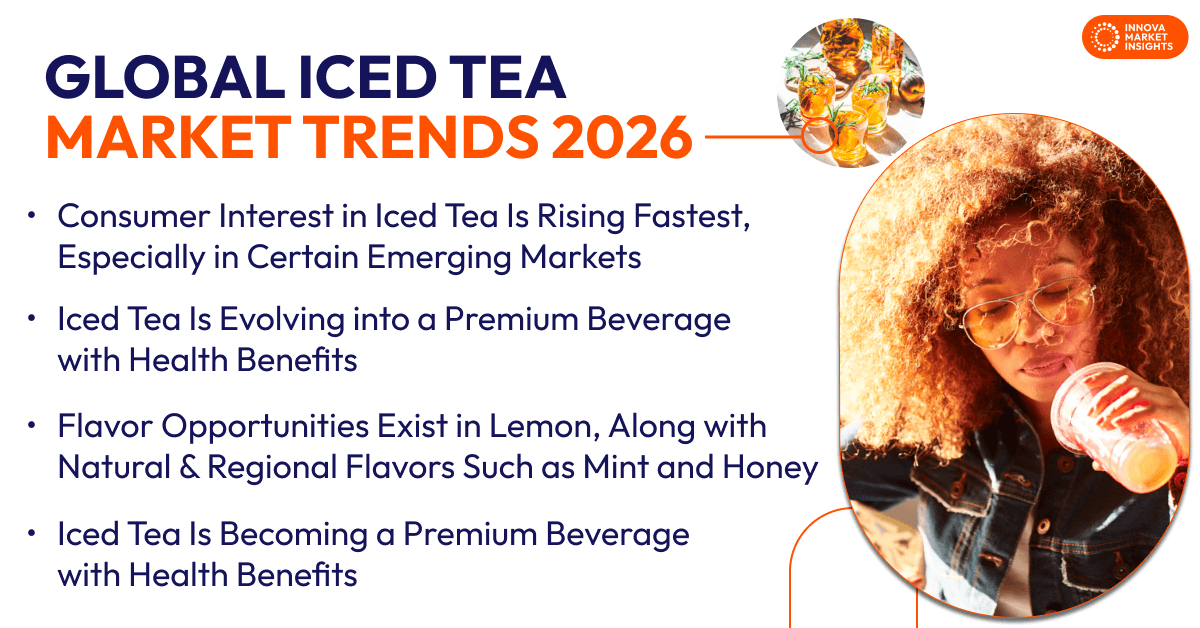 INNOVA MARKET INSIGHTS

GLOBAL ICED TEA MARKET TRENDS 2026

• Consumer Interest in Iced Tea Is Rising Fastest, Especially in Certain Emerging Markets

• Iced Tea Is Evolving into a Premium Beverage with Health Benefits

• Flavor Opportunities Exist in Lemon, Along with Natural & Regional Flavors Such as Mint and Honey

• Iced Tea Is Becoming a Premium Beverage with Health Benefits